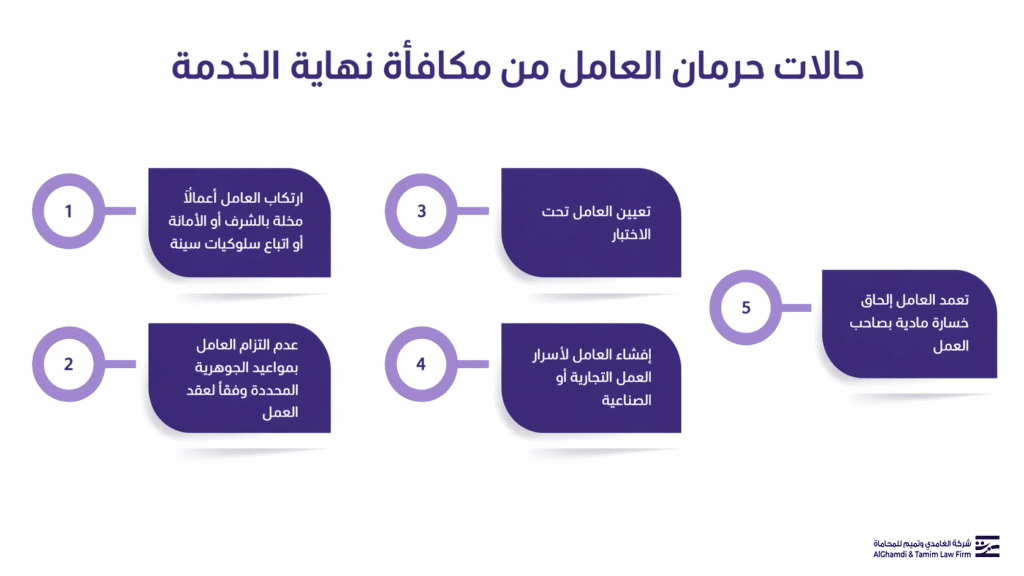 حالات حرمان العامل من مكافأة نهاية الخدمة

1
ارتكاب العامل أعمالًا مخلة بالشرف أو الأمانة أو اتباع سلوكيات سيئة

2
عدم التزام العامل بمواعيد الجوهرية المحددة وفقاً لعقد العمل

3
تعيين العامل تحت الاختبار

4
إفشاء العامل لأسرار العمل التجارية أو الصناعية

5
تعمد العامل إلحاق خسارة مادية بصاحب العمل

شركة الغامدي وتميم للمحاماة
AlGhamdi & Tamim Law Firm